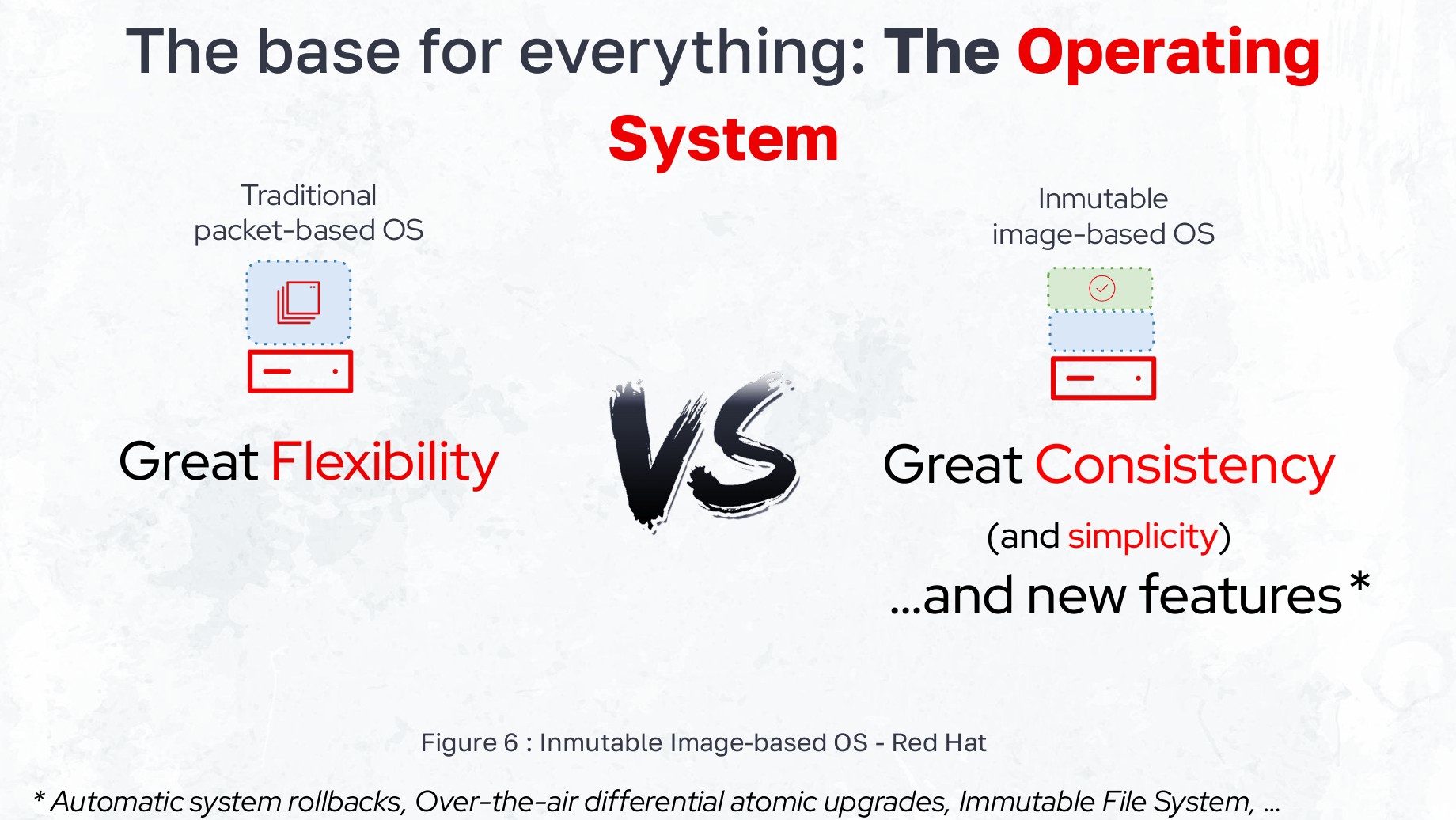 The base for everything: The Operating System

Traditional packet-based OS

Great Flexibility

VS

Inmutable image-based OS

Great Consistency

(and simplicity)

...and new features *

Figure 6 : Inmutable Image-based OS - Red Hat

* Automatic system rollbacks, Over-the-air differential atomic upgrades, Immutable File System, ...